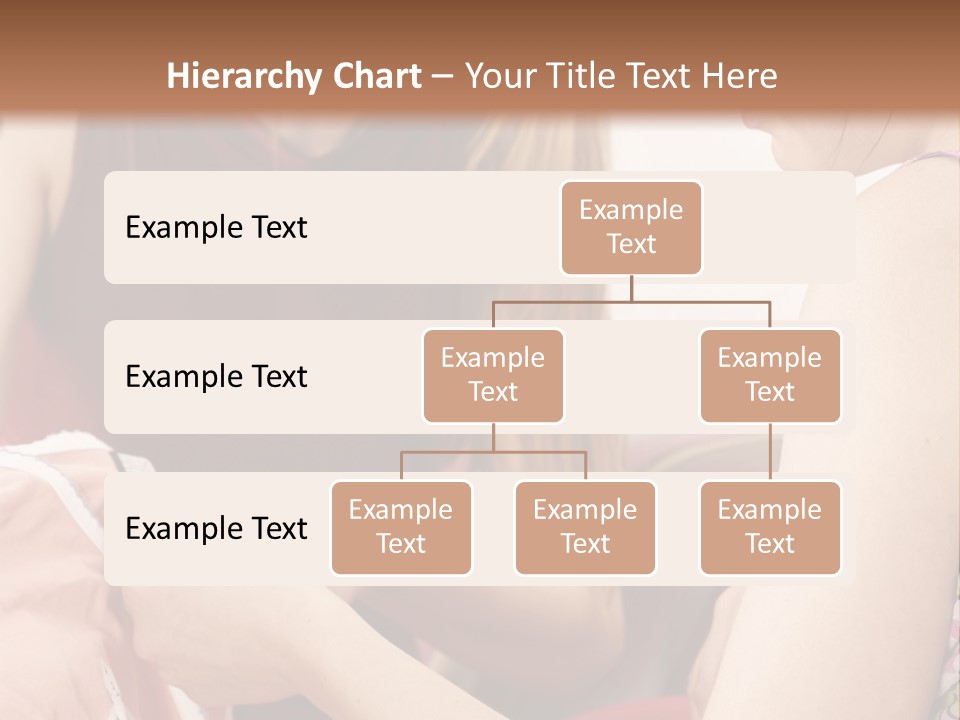 Hierarchy Chart – Your Title Text Here

Example Text

Example Text

Example Text

Example Text

Example Text

Example Text

Example Text

Example Text

Example Text